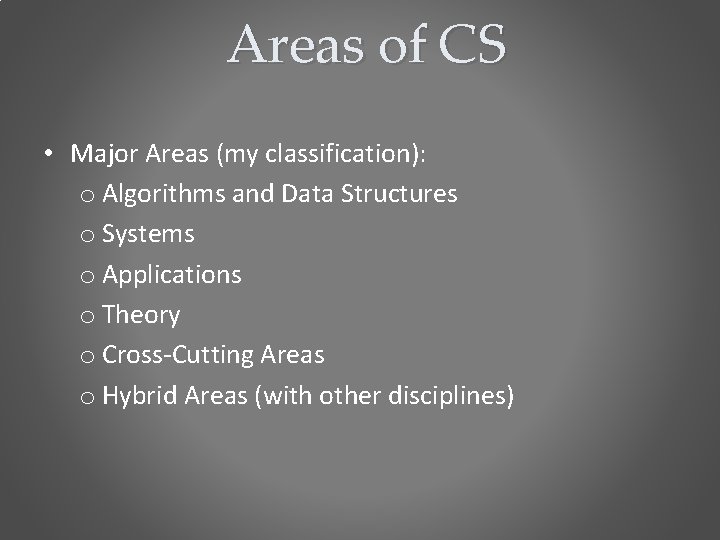 Areas of CS

• Major Areas (my classification):
o Algorithms and Data Structures
o Systems
o Applications
o Theory
o Cross-Cutting Areas
o Hybrid Areas (with other disciplines)